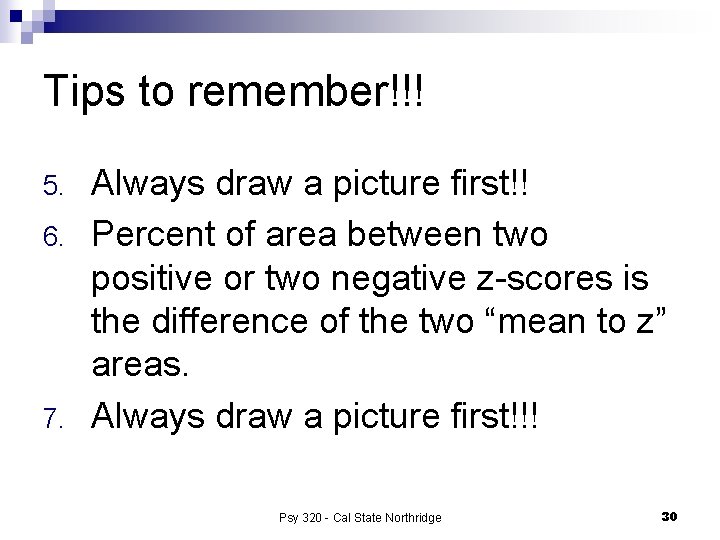 Tips to remember!!!

5. Always draw a picture first!!

6. Percent of area between two positive or two negative z-scores is the difference of the two "mean to z" areas.

7. Always draw a picture first!!!

Psy 320 - Cal State Northridge

30